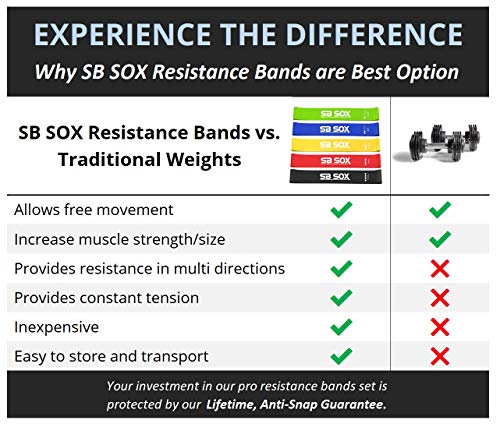 EXPERIENCE THE DIFFERENCE
Why SB SOX Resistance Bands are Best Option

| SB SOX Resistance Bands vs. Traditional Weights | SB SOX SB SOX SB SOX SB SOX SB SOX | |
|---|---|---|
| Allows free movement | ✓ | ✓ |
| Increase muscle strength/size | ✓ | ✓ |
| Provides resistance in multi directions | ✓ | ✗ |
| Provides constant tension | ✓ | ✗ |
| Inexpensive | ✓ | ✗ |
| Easy to store and transport | ✓ | ✗ |

Your investment in our pro resistance bands set is protected by our Lifetime, Anti-Snap Guarantee.